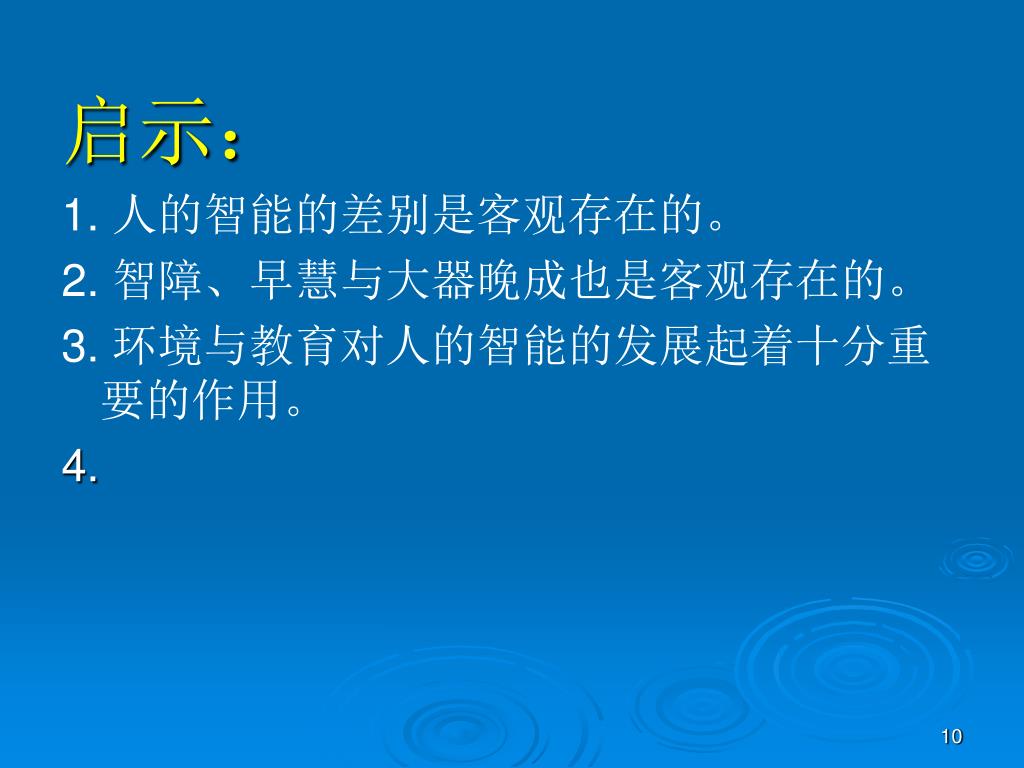 启示：

1. 人的智能的差别是客观存在的。

2. 智障、早慧与大器晚成也是客观存在的。

3. 环境与教育对人的智能的发展起着十分重要的作用。

4.

10